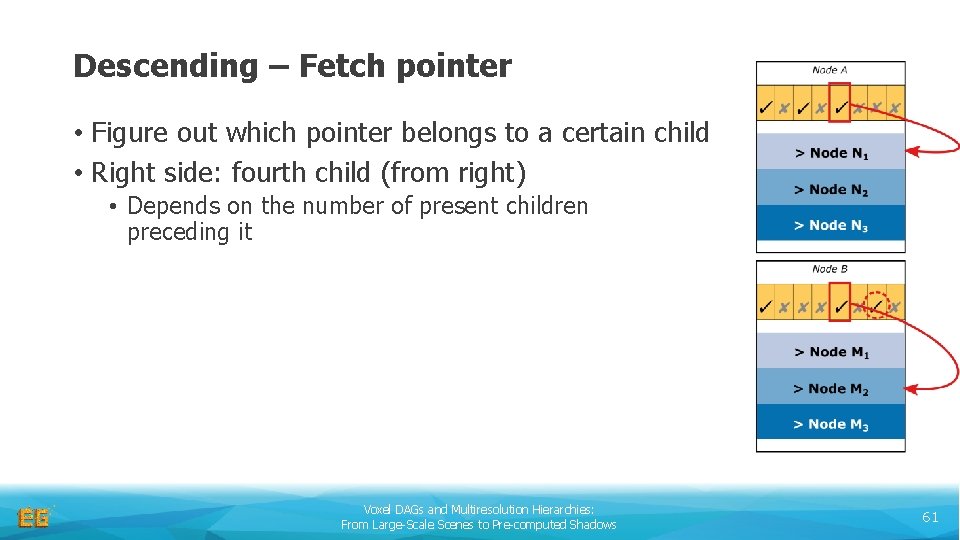 Descending – Fetch pointer

• Figure out which pointer belongs to a certain child
• Right side: fourth child (from right)
  • Depends on the number of present children preceding it

Node A

✓ ✗ ✓ ✗ ✓ ✗ ✗ ✗

> Node $N_1$

> Node $N_2$

> Node $N_3$

Node B

✓ ✗ ✗ ✗ ✓ ✗ ✓ ✗

> Node $M_1$

> Node $M_2$

> Node $M_3$

Voxel DAGs and Multiresolution Hierarchies: From Large-Scale Scenes to Pre-computed Shadows

61